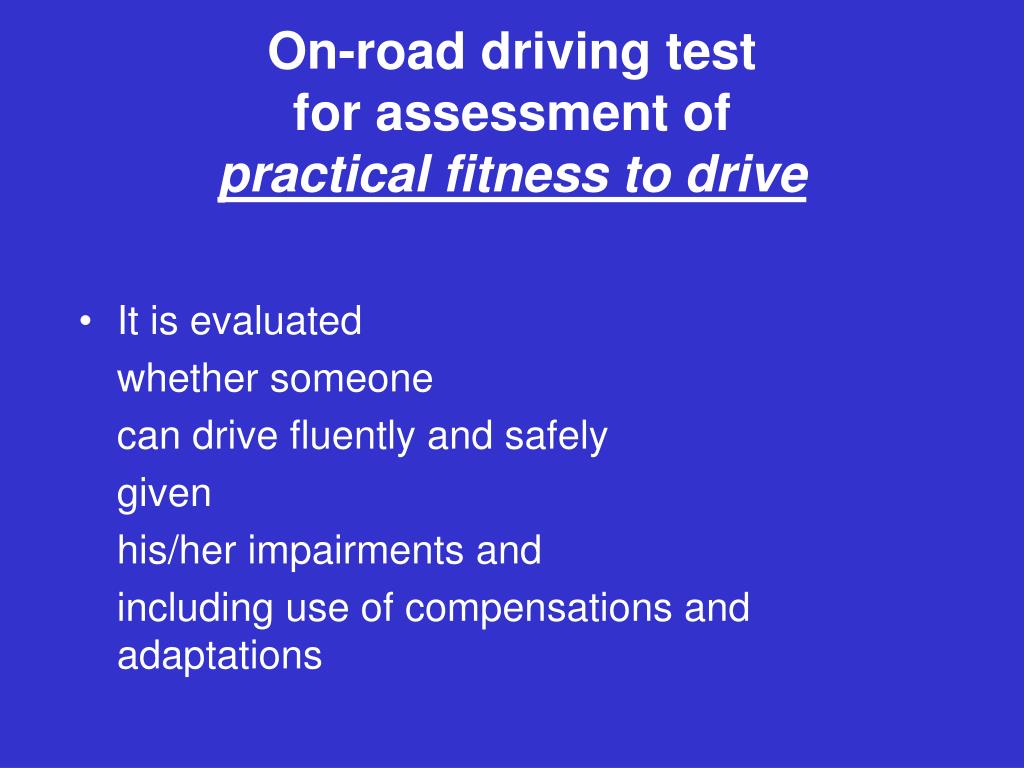 On-road driving test
for assessment of
practical fitness to drive

• It is evaluated
whether someone
can drive fluently and safely
given
his/her impairments and
including use of compensations and adaptations